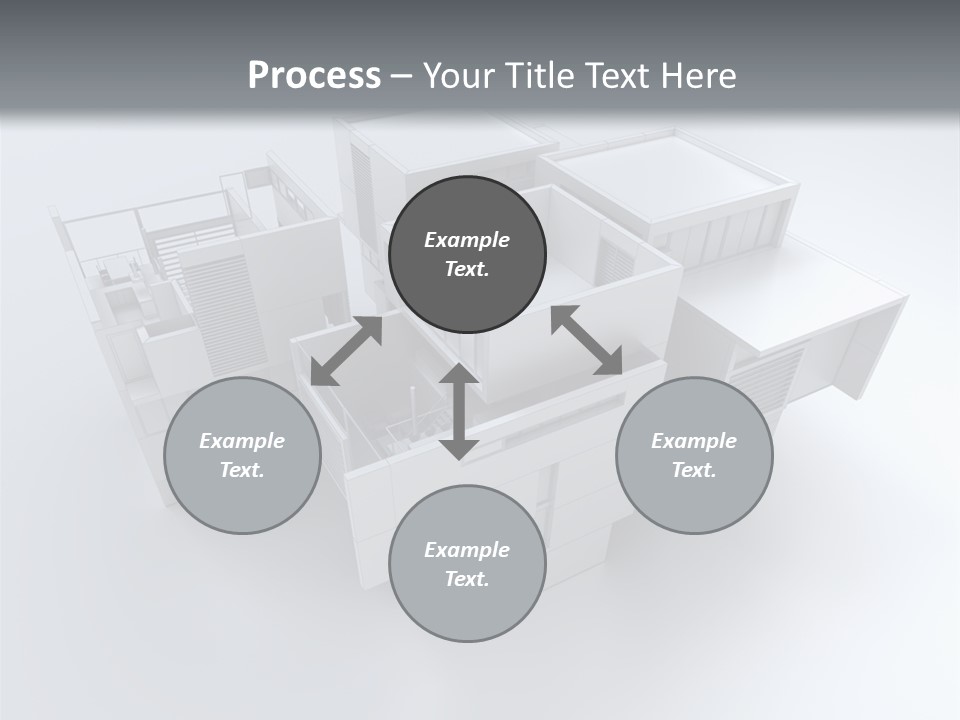 Process – Your Title Text Here

Example Text.

Example Text.

Example Text.

Example Text.